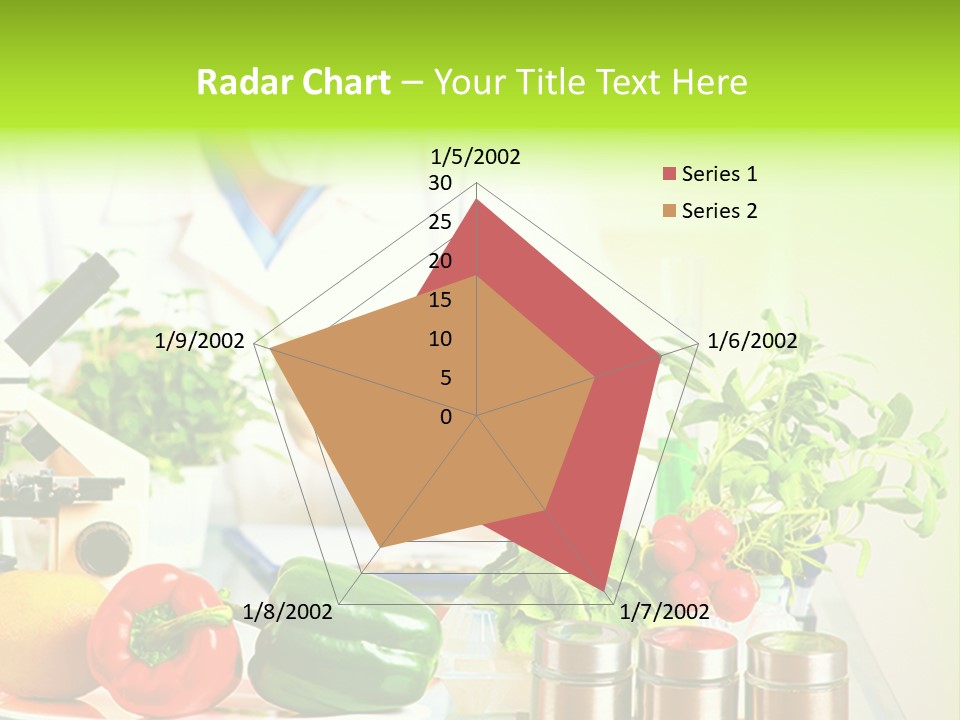 Radar Chart – Your Title Text Here

1/5/2002
30
25
20
15
10
5
0
1/6/2002
1/7/2002
1/8/2002
1/9/2002

Series 1
Series 2